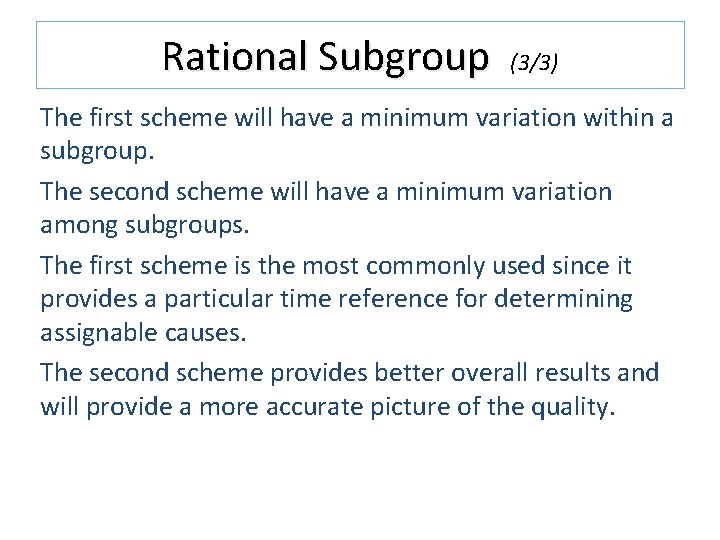 Rational Subgroup (3/3)

The first scheme will have a minimum variation within a subgroup.

The second scheme will have a minimum variation among subgroups.

The first scheme is the most commonly used since it provides a particular time reference for determining assignable causes.

The second scheme provides better overall results and will provide a more accurate picture of the quality.